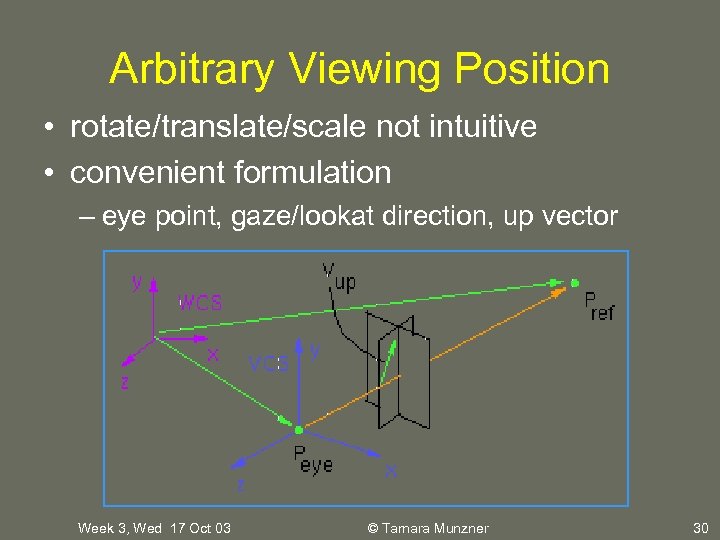 Arbitrary Viewing Position

• rotate/translate/scale not intuitive
• convenient formulation
– eye point, gaze/lookat direction, up vector

y
WCS
x
z
$V_{up}$
$P_{ref}$
VCS
y
$P_{eye}$
z
x

Week 3, Wed 17 Oct 03 © Tamara Munzner 30